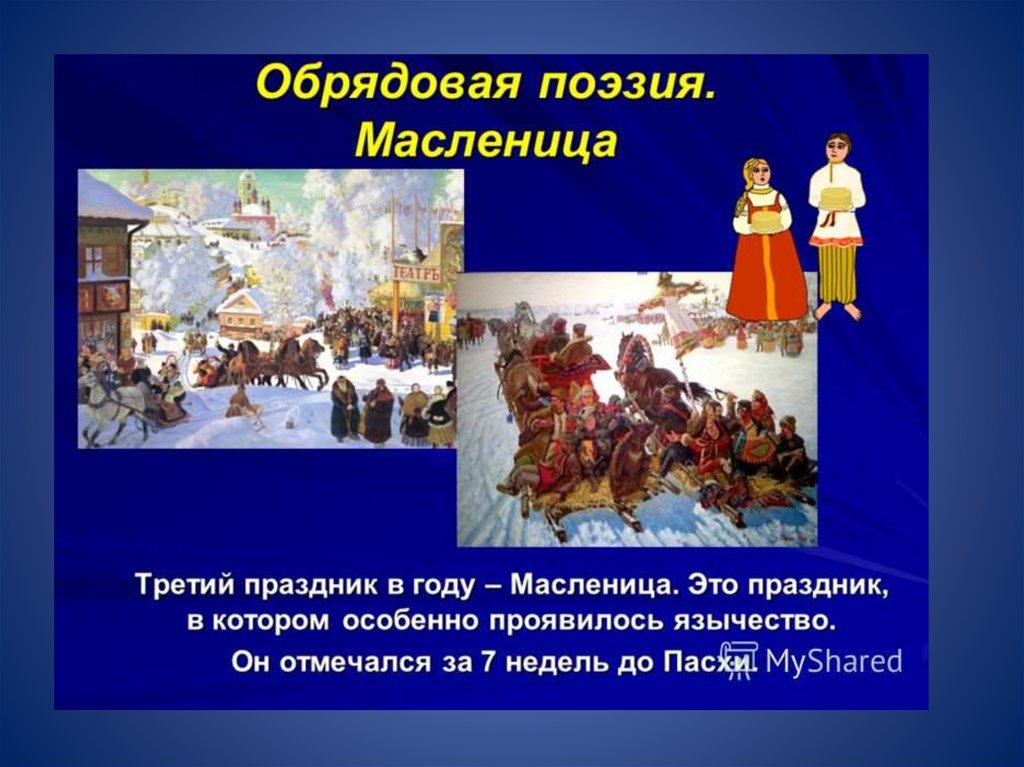 Обрядовая поэзия. Масленица

ТЕАТРЪ

Третий праздник в году – Масленица. Это праздник, в котором особенно проявилось язычество. Он отмечался за 7 недель до Пасхи.

MyShared